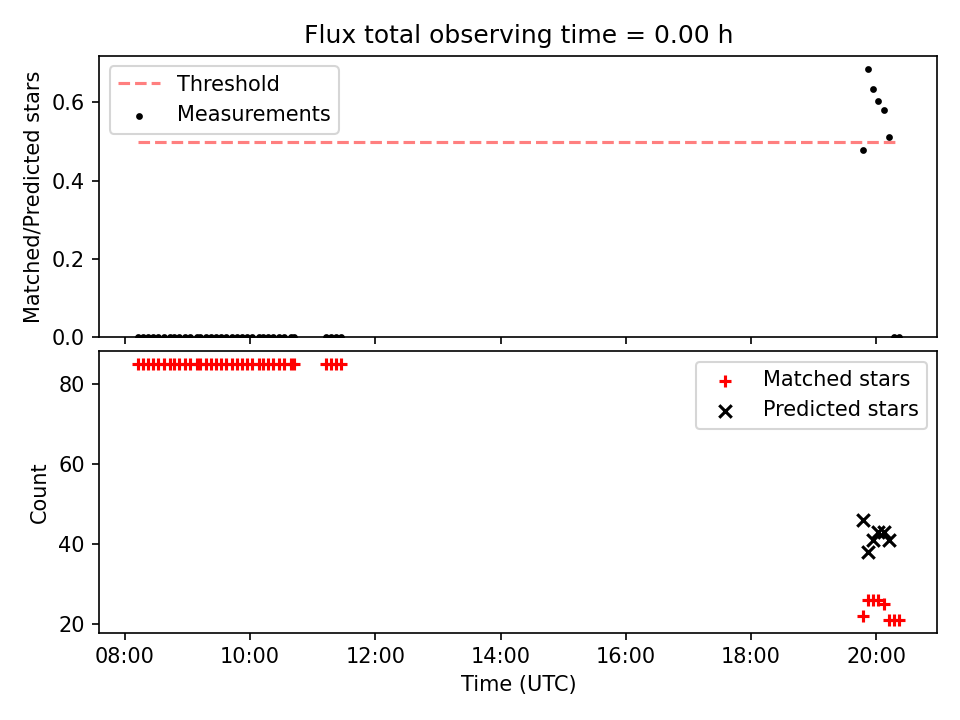 Flux total observing time = 0.00 h

Threshold
Measurements

Matched/Predicted stars
0.6
0.4
0.2
0.0

Matched stars
Predicted stars

Count
80
60
40
20

08:00 10:00 12:00 14:00 16:00 18:00 20:00
Time (UTC)